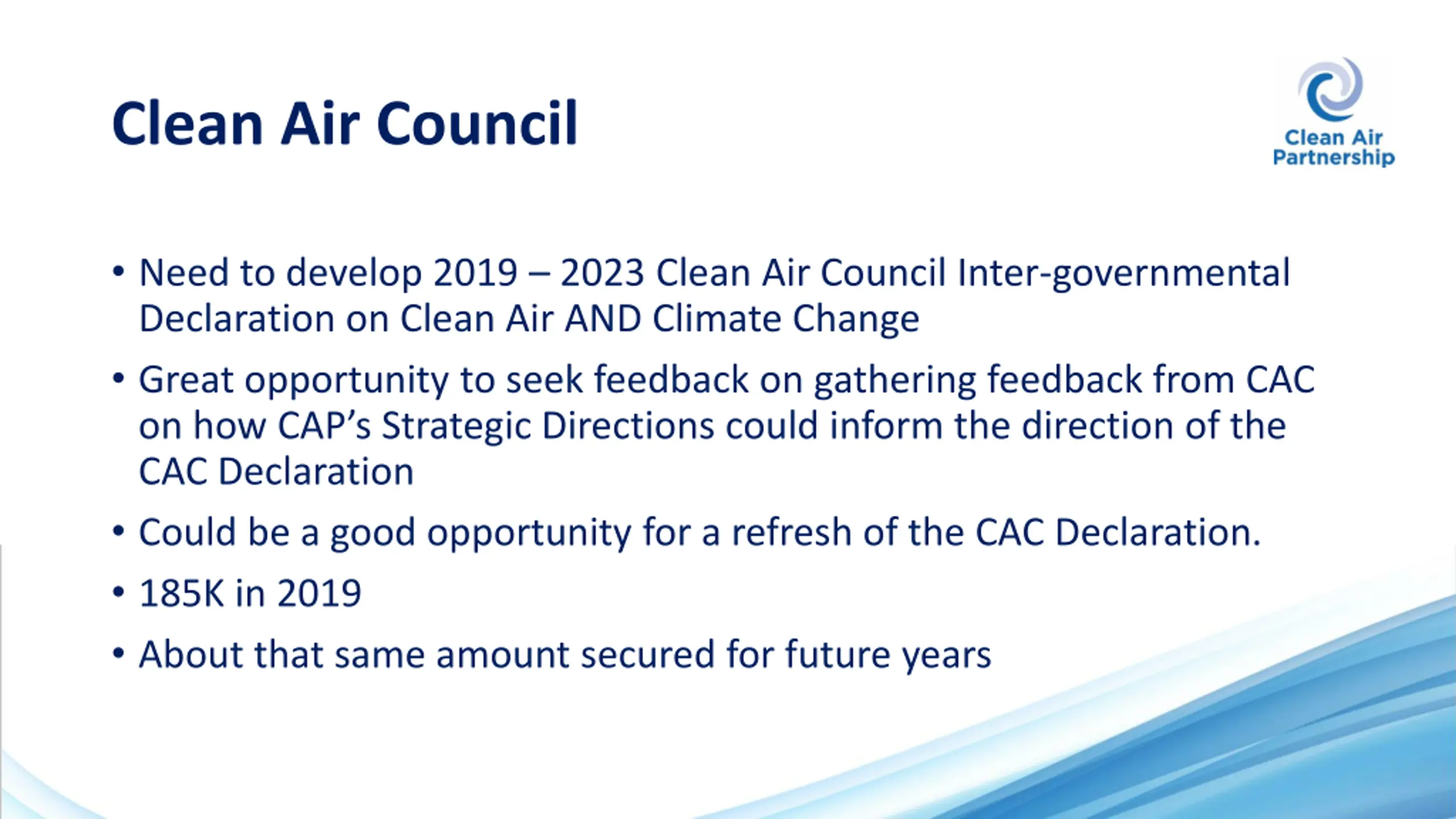 Clean Air Council

Clean Air Partnership

• Need to develop 2019 – 2023 Clean Air Council Inter-governmental Declaration on Clean Air AND Climate Change

• Great opportunity to seek feedback on gathering feedback from CAC on how CAP's Strategic Directions could inform the direction of the CAC Declaration

• Could be a good opportunity for a refresh of the CAC Declaration.

• 185K in 2019

• About that same amount secured for future years